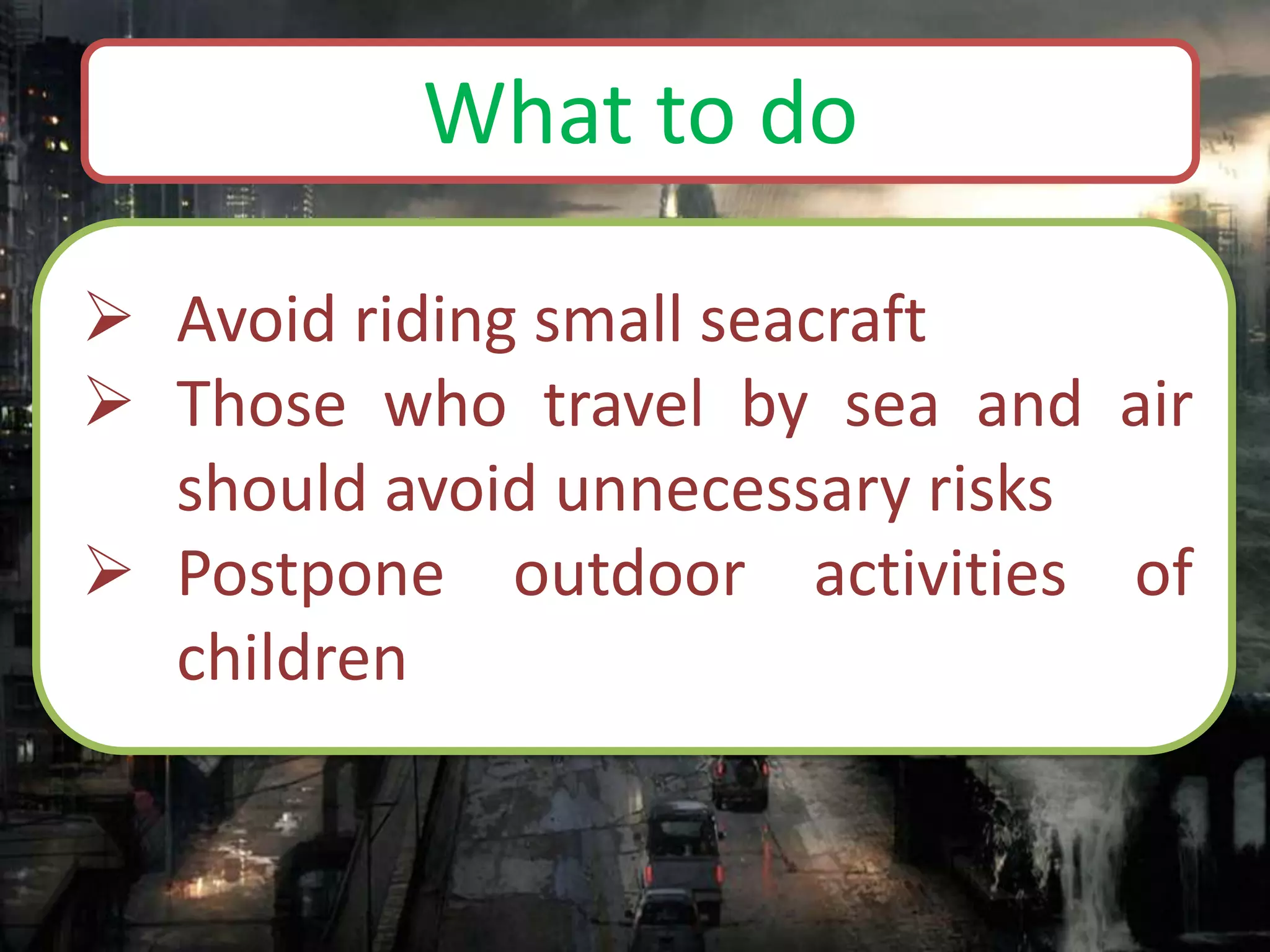 What to do

➢ Avoid riding small seacraft
➢ Those who travel by sea and air should avoid unnecessary risks
➢ Postpone outdoor activities of children